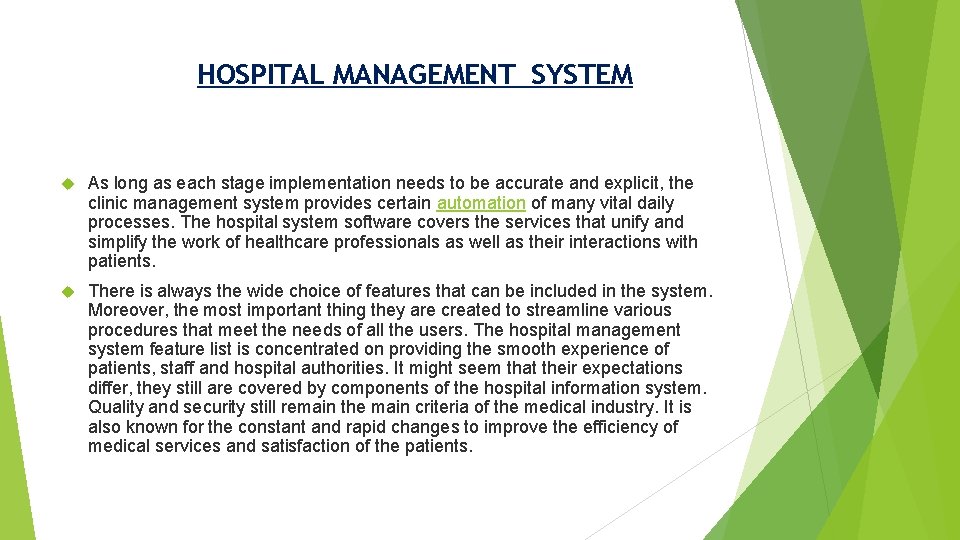 HOSPITAL MANAGEMENT SYSTEM

As long as each stage implementation needs to be accurate and explicit, the clinic management system provides certain automation of many vital daily processes. The hospital system software covers the services that unify and simplify the work of healthcare professionals as well as their interactions with patients.

There is always the wide choice of features that can be included in the system. Moreover, the most important thing they are created to streamline various procedures that meet the needs of all the users. The hospital management system feature list is concentrated on providing the smooth experience of patients, staff and hospital authorities. It might seem that their expectations differ, they still are covered by components of the hospital information system. Quality and security still remain the main criteria of the medical industry. It is also known for the constant and rapid changes to improve the efficiency of medical services and satisfaction of the patients.